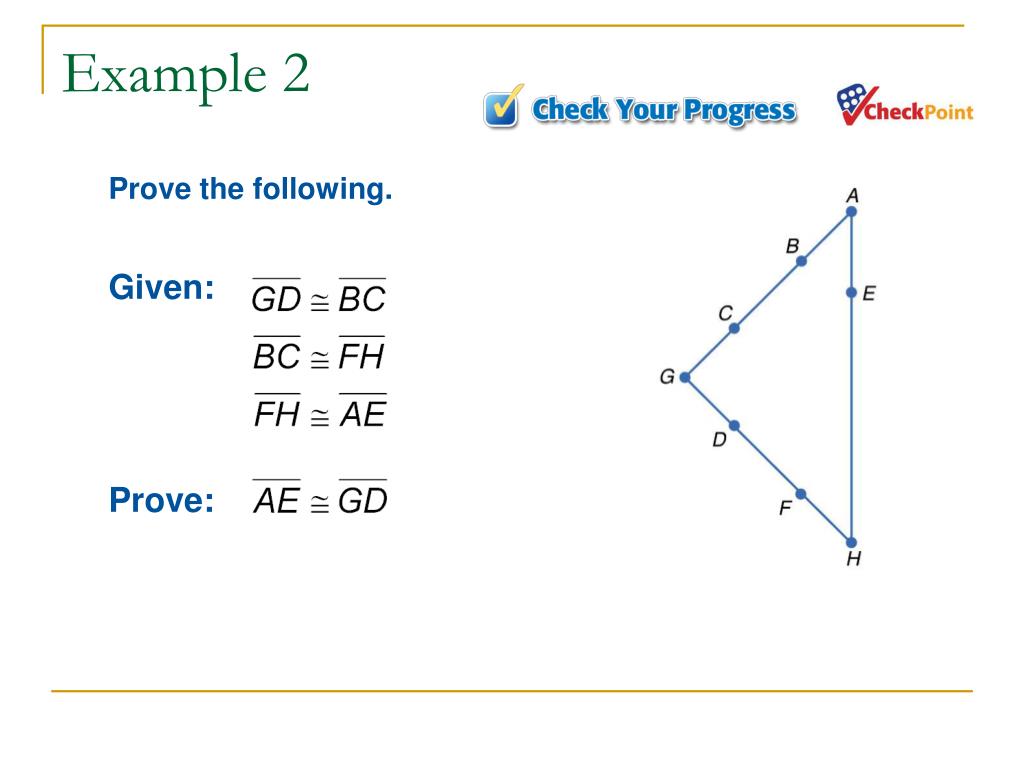 Example 2

Check Your Progress

CheckPoint

Prove the following.

Given: $\overline{GD} \cong \overline{BC}$

$\overline{BC} \cong \overline{FH}$

$\overline{FH} \cong \overline{AE}$

Prove: $\overline{AE} \cong \overline{GD}$

A
B
E
C
G
D
F
H